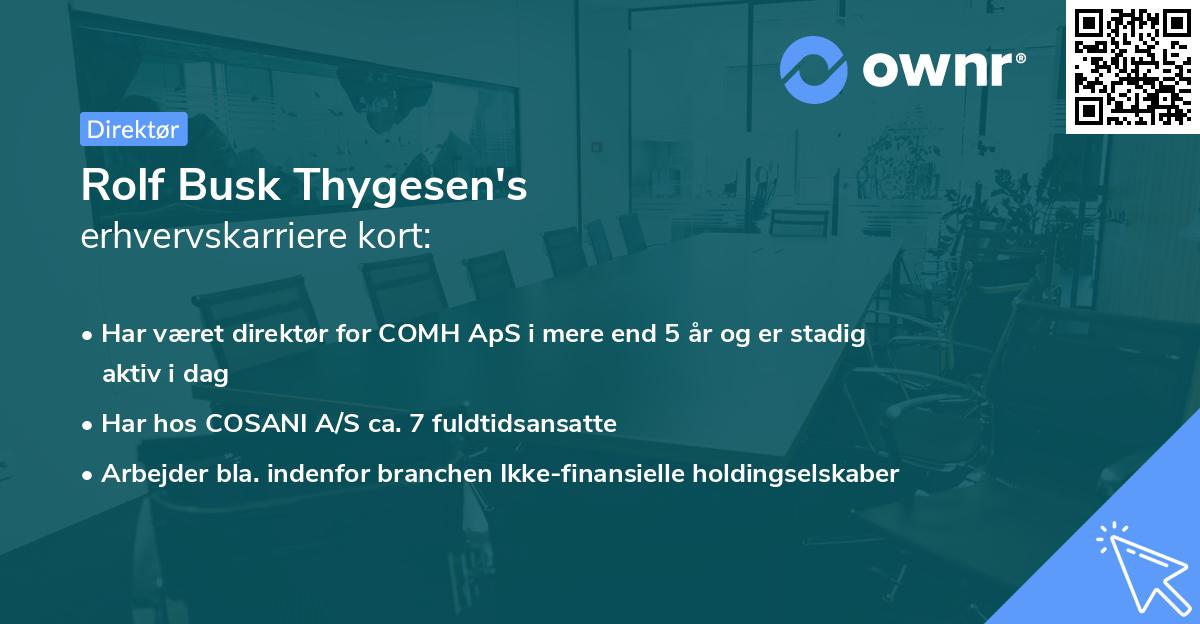 ownr®

Direktør

Rolf Busk Thygesen's
erhvervskarriere kort:

• Har været direktør for COMH ApS i mere end 5 år og er stadig aktiv i dag
• Har hos COSANI A/S ca. 7 fuldtidsansatte
• Arbejder bla. indenfor branchen Ikke-finansielle holdingselskaber